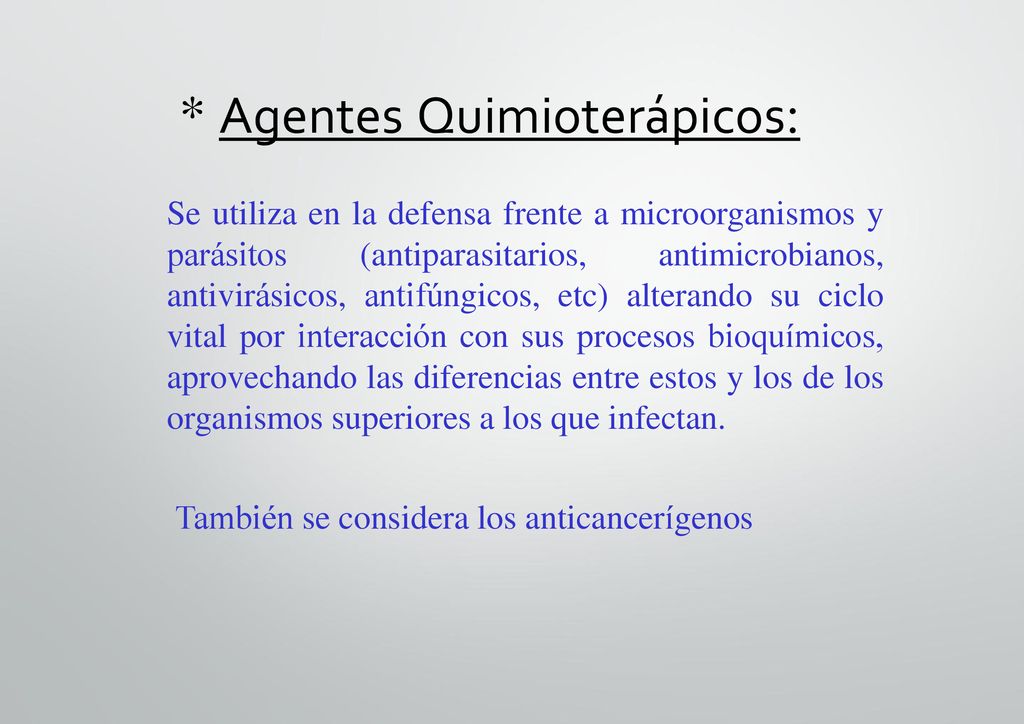 * Agentes Quimioterápicos:

Se utiliza en la defensa frente a microorganismos y parásitos (antiparasitarios, antimicrobianos, antivirásicos, antifúngicos, etc) alterando su ciclo vital por interacción con sus procesos bioquímicos, aprovechando las diferencias entre estos y los de los organismos superiores a los que infectan.

También se considera los anticancerígenos